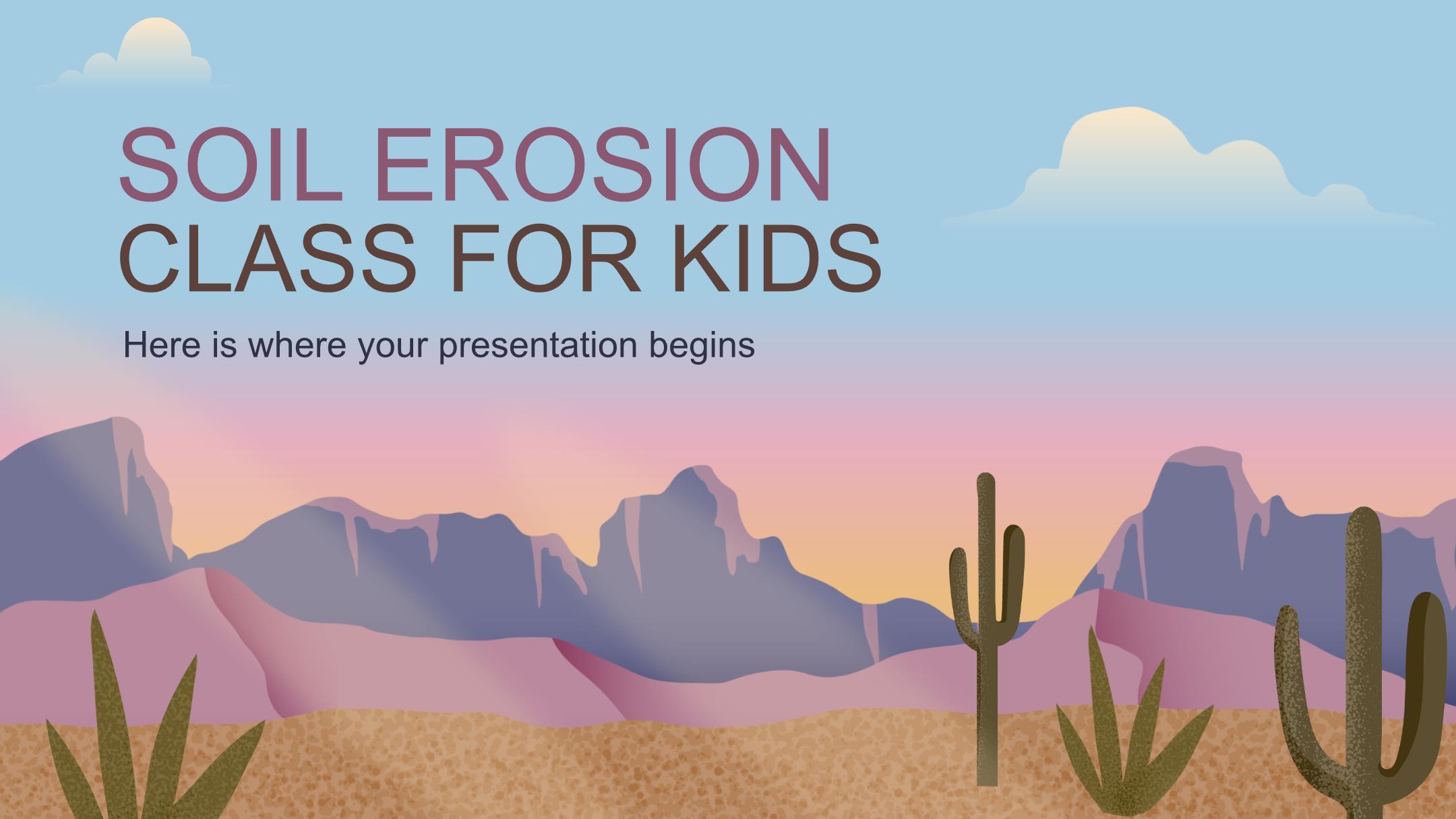 SOIL EROSION
CLASS FOR KIDS

Here is where your presentation begins